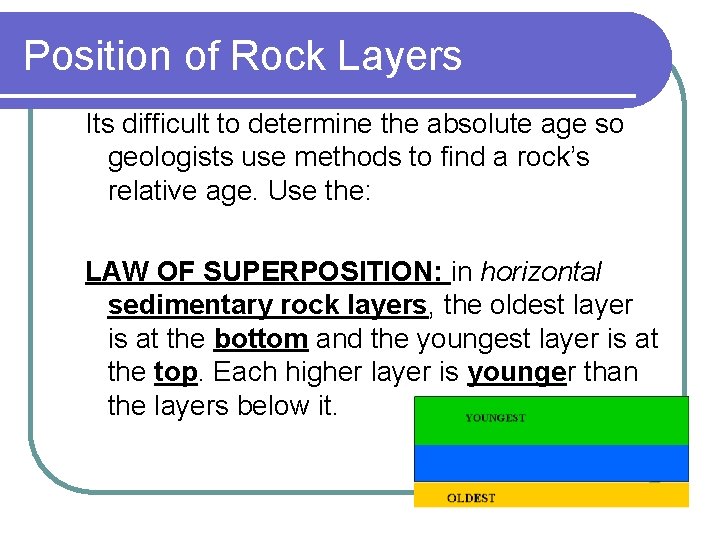 Position of Rock Layers

Its difficult to determine the absolute age so geologists use methods to find a rock's relative age. Use the:

LAW OF SUPERPOSITION: in horizontal sedimentary rock layers, the oldest layer is at the bottom and the youngest layer is at the top. Each higher layer is younger than the layers below it.

YOUNGEST

OLDEST